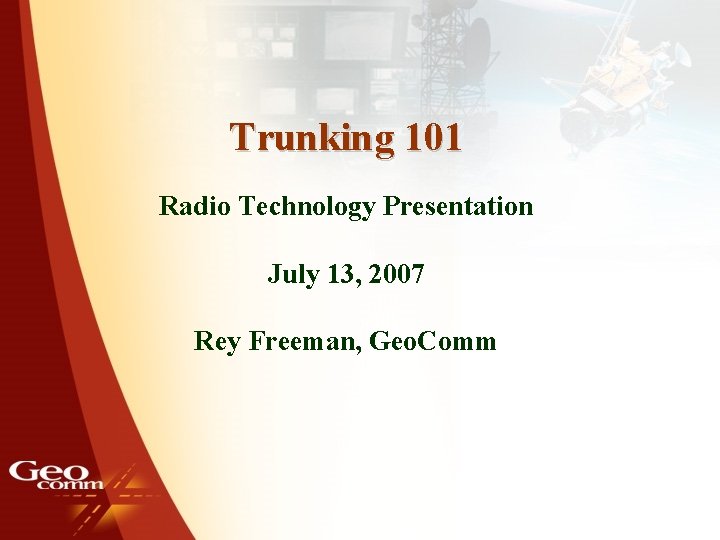 Trunking 101

Radio Technology Presentation

July 13, 2007

Rey Freeman, GeoComm

Geo comm